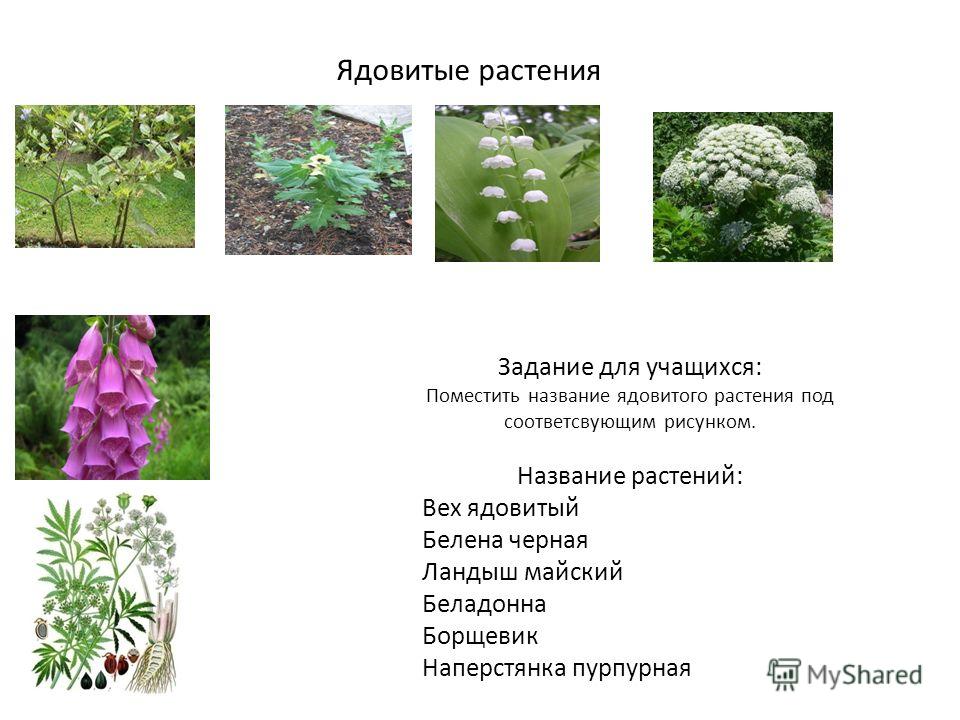 Ядовитые растения

Задание для учащихся:
Поместить название ядовитого растения под соответсвующим рисунком.

Название растений:
Вех ядовитый
Белена черная
Ландыш майский
Беладонна
Борщевик
Наперстянка пурпурная

MyShared